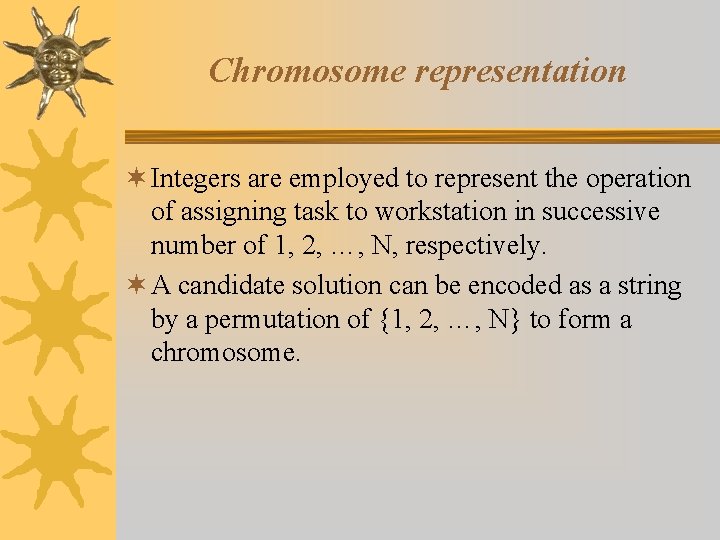 Chromosome representation

Integers are employed to represent the operation of assigning task to workstation in successive number of 1, 2, …, N, respectively.

A candidate solution can be encoded as a string by a permutation of {1, 2, …, N} to form a chromosome.